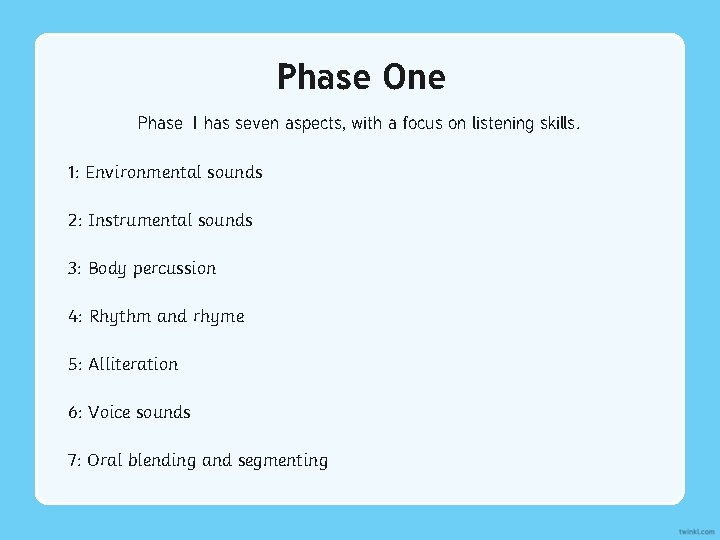 Phase One

Phase 1 has seven aspects, with a focus on listening skills.

1: Environmental sounds

2: Instrumental sounds

3: Body percussion

4: Rhythm and rhyme

5: Alliteration

6: Voice sounds

7: Oral blending and segmenting

twinkl.com